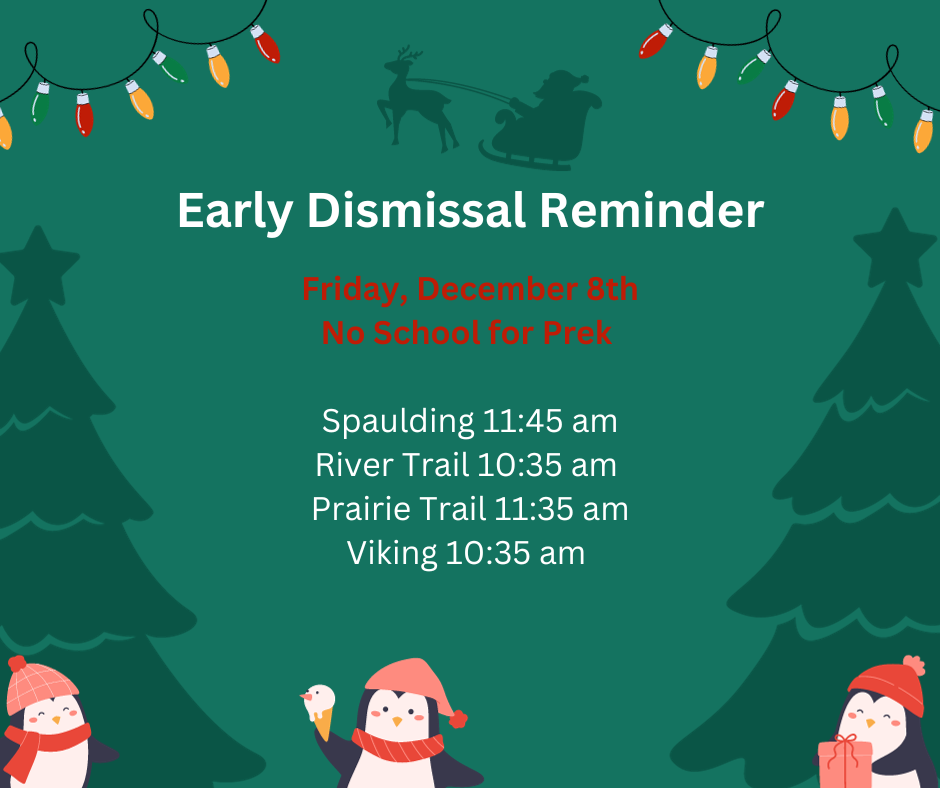 Early Dismissal Reminder

Friday, December 8th
No School for Prek

Spaulding 11:45 am
River Trail 10:35 am
Prairie Trail 11:35 am
Viking 10:35 am